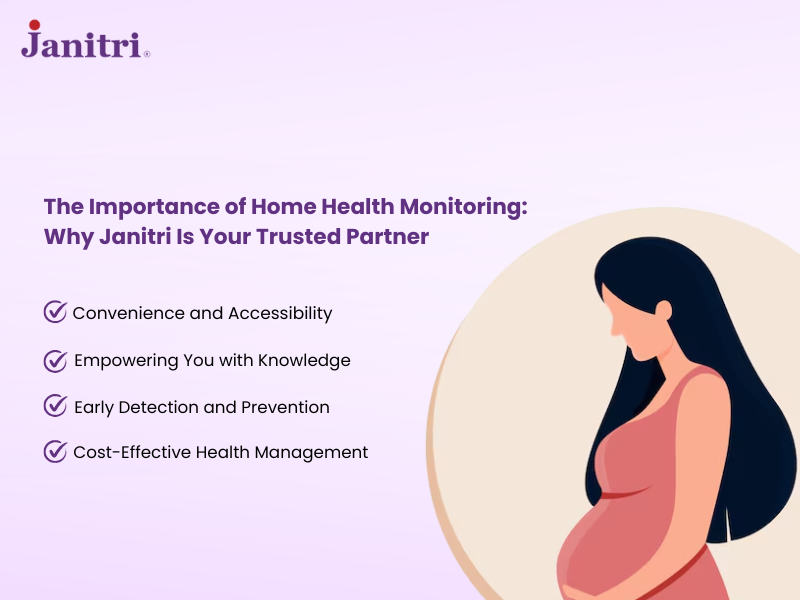 Janitri®

The Importance of Home Health Monitoring: Why Janitri Is Your Trusted Partner

Convenience and Accessibility

Empowering You with Knowledge

Early Detection and Prevention

Cost-Effective Health Management